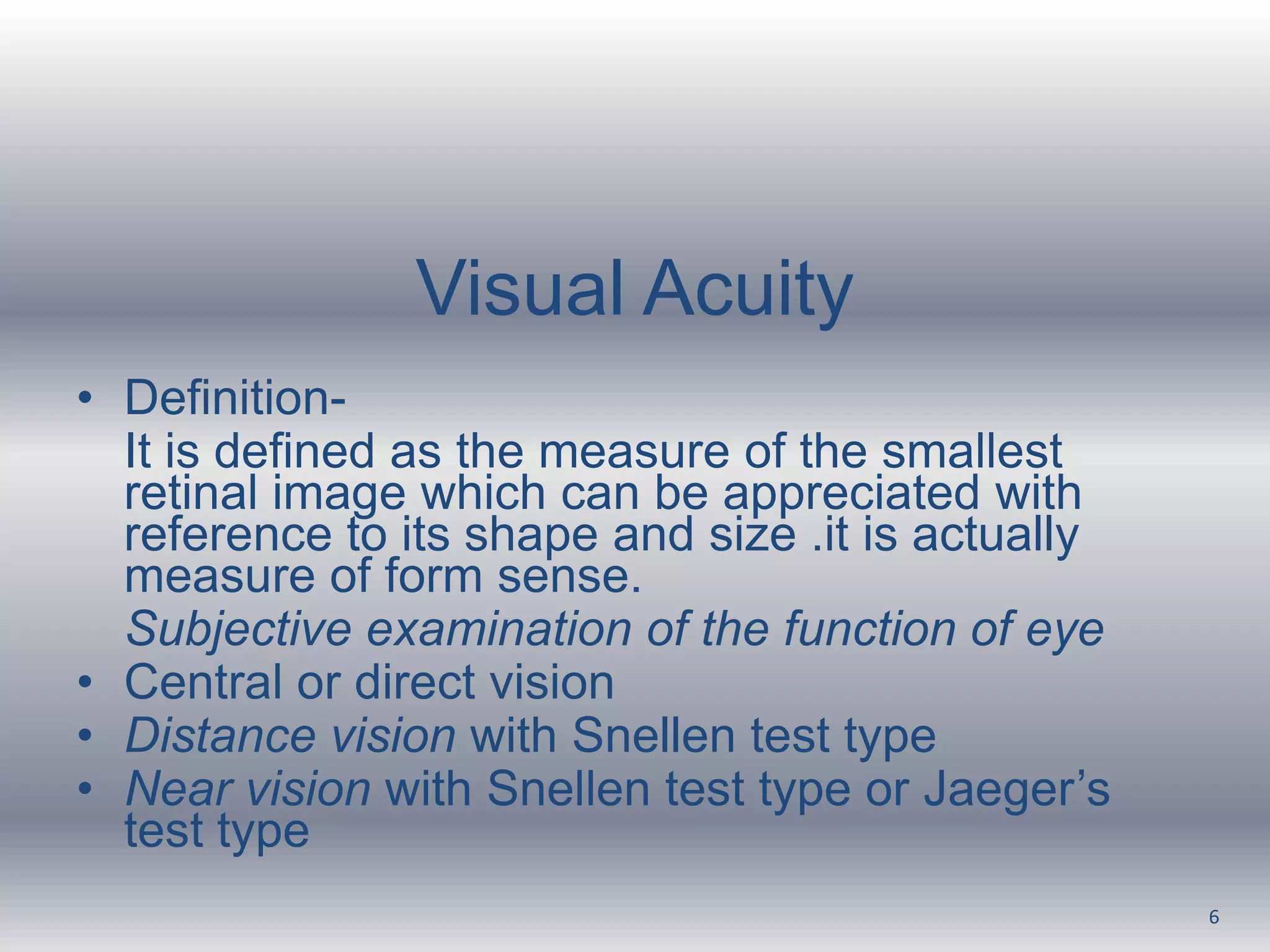 Visual Acuity

• Definition-

It is defined as the measure of the smallest retinal image which can be appreciated with reference to its shape and size .it is actually measure of form sense.

Subjective examination of the function of eye

• Central or direct vision
• Distance vision with Snellen test type
• Near vision with Snellen test type or Jaeger’s test type

6